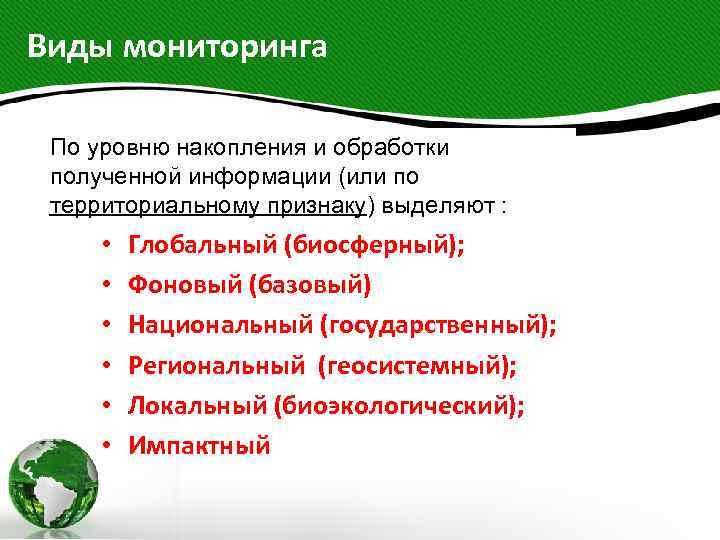 Виды мониторинга

По уровню накопления и обработки полученной информации (или по территориальному признаку) выделяют :

• Глобальный (биосферный);
• Фоновый (базовый)
• Национальный (государственный);
• Региональный (геосистемный);
• Локальный (биоэкологический);
• Импактный